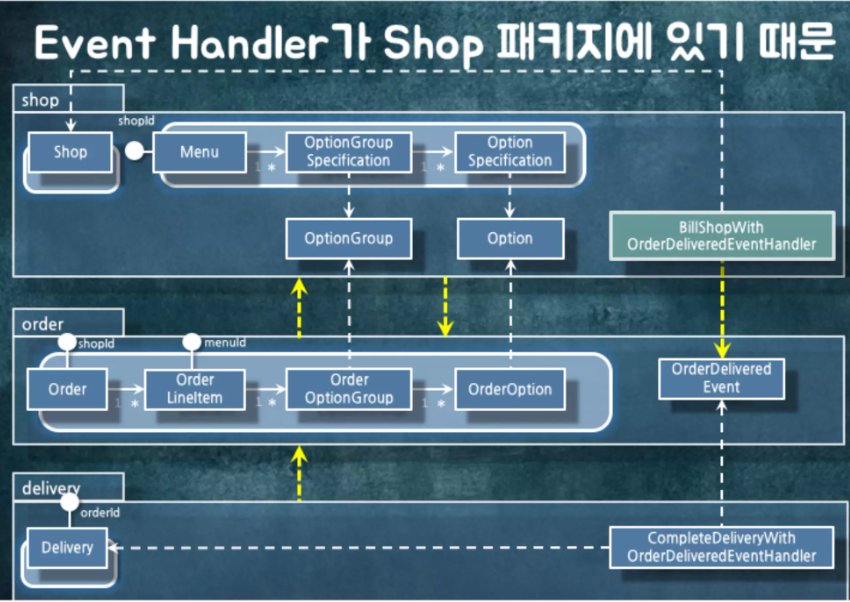 Event Handler가 Shop 패키지에 있기 때문

shop

shopId

Shop

Menu

1 *

OptionGroup Specification

1 *

Option Specification

OptionGroup

Option

BillShopWith OrderDeliveredEventHandler

order

shopId

menuId

Order

1 *

Order LineItem

1 *

Order OptionGroup

1 *

OrderOption

OrderDelivered Event

delivery

orderId

Delivery

CompleteDeliveryWith OrderDeliveredEventHandler